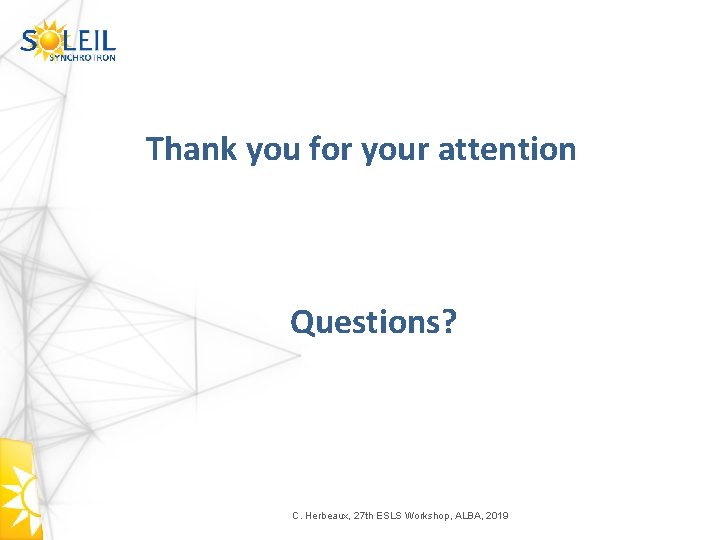 SOLEIL
SYNCHROTRON

Thank you for your attention

Questions?

C. Herbeaux, 27th ESLS Workshop, ALBA, 2019